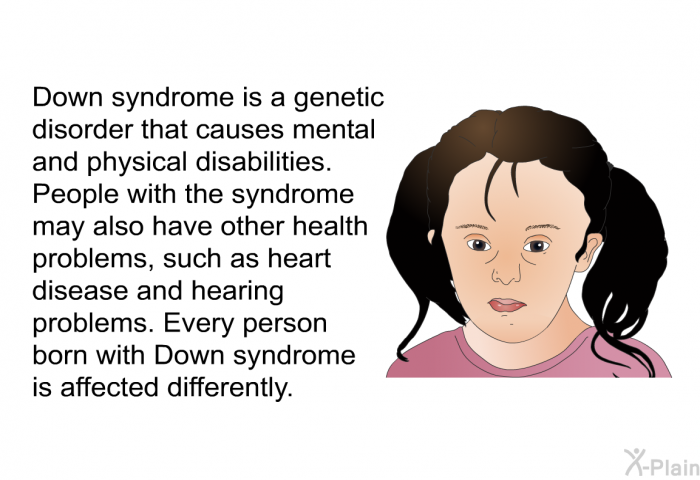 Down syndrome is a genetic disorder that causes mental and physical disabilities. People with the syndrome may also have other health problems, such as heart disease and hearing problems. Every person born with Down syndrome is affected differently.

X-Plain